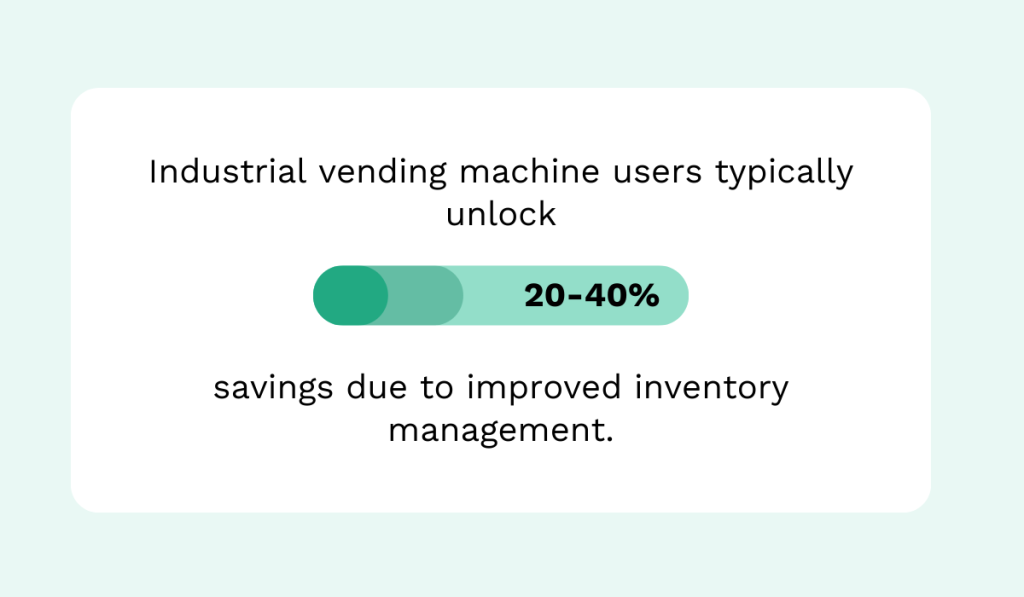 Industrial vending machine users typically unlock

20-40%

savings due to improved inventory management.